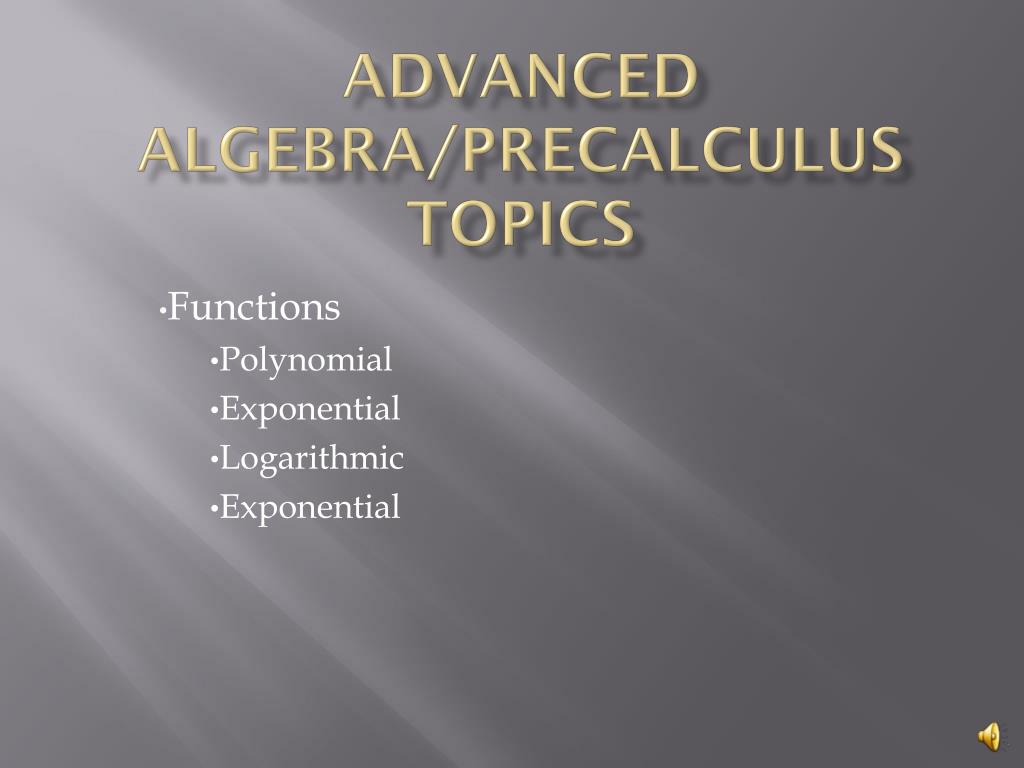 ADVANCED ALGEBRA/PRECALCULUS TOPICS

•Functions
•Polynomial
•Exponential
•Logarithmic
•Exponential